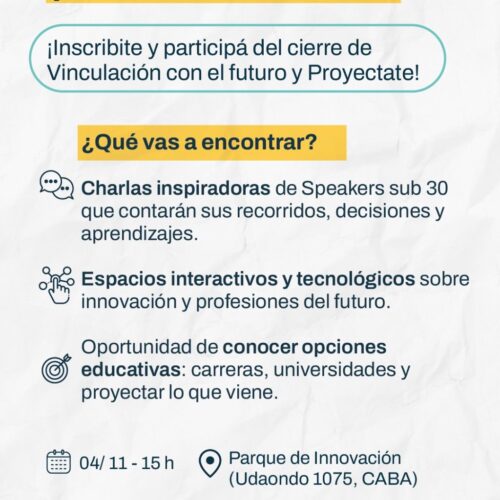 ¡Inscribite y participá del cierre de Vinculación con el futuro y Proyectate!

¿Qué vas a encontrar?

Charlas inspiradoras de Speakers sub 30 que contarán sus recorridos, decisiones y aprendizajes.

Espacios interactivos y tecnológicos sobre innovación y profesiones del futuro.

Oportunidad de conocer opciones educativas: carreras, universidades y proyectar lo que viene.

04/ 11 - 15 h

Parque de Innovación (Udaondo 1075, CABA)